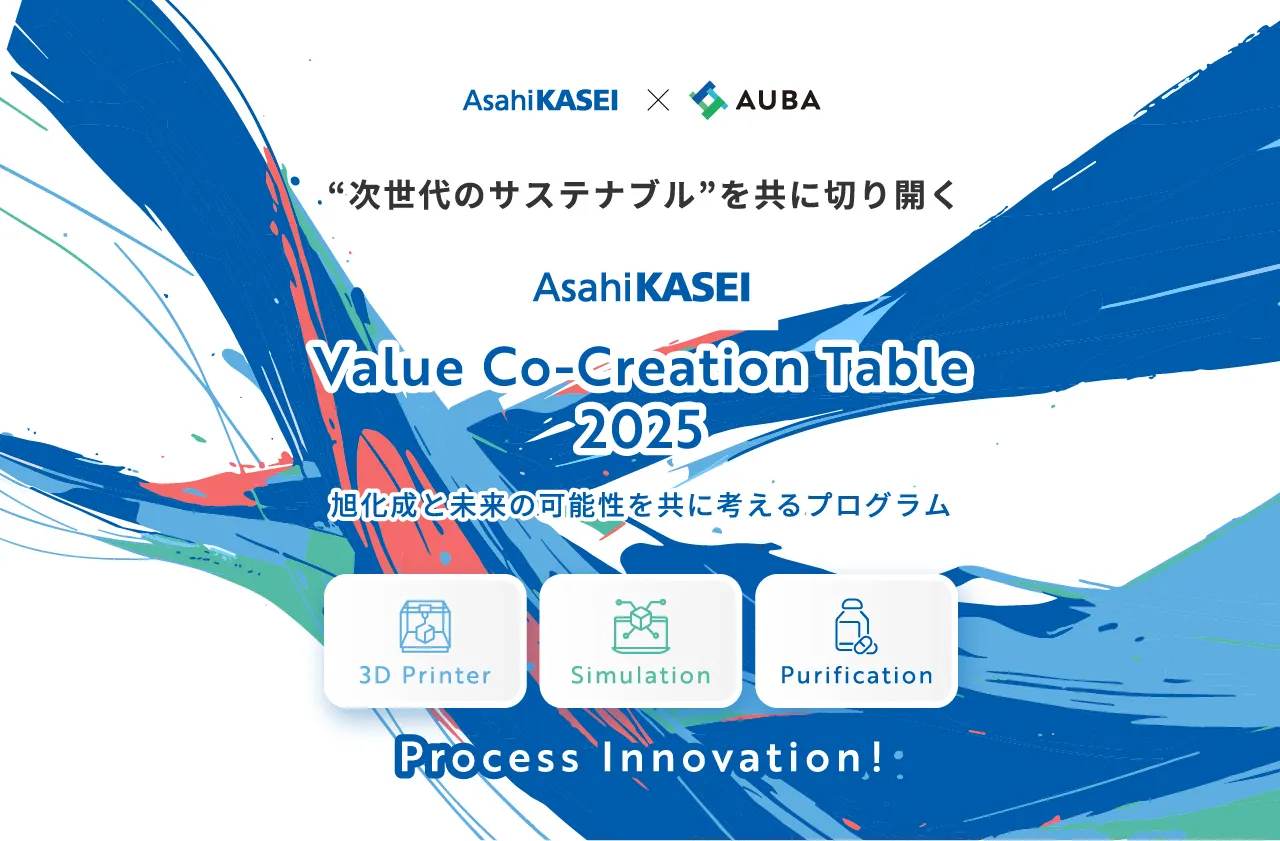 AsahiKASEI × AUBA

“次世代のサステナブル”を共に切り開く

AsahiKASEI

Value Co-Creation Table 2025

旭化成と未来の可能性を共に考えるプログラム

3D Printer

Simulation

Purification

Process Innovation!